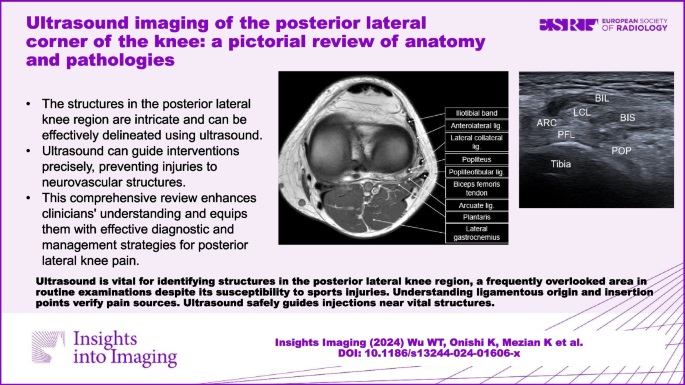 Ultrasound imaging of the posterior lateral corner of the knee: a pictorial review of anatomy and pathologies

ESR EUROPEAN SOCIETY OF RADIOLOGY

• The structures in the posterior lateral knee region are intricate and can be effectively delineated using ultrasound.
• Ultrasound can guide interventions precisely, preventing injuries to neurovascular structures.
• This comprehensive review enhances clinicians' understanding and equips them with effective diagnostic and management strategies for posterior lateral knee pain.

Iliotibial band
Anterolateral lig.
Lateral collateral lig.
Popliteus
Popliteofibular lig.
Biceps femoris tendon
Arcuate lig.
Plantaris
Lateral gastrocnemius

BIL
LCL
ARC
BIS
PFL
POP
Tibia

Ultrasound is vital for identifying structures in the posterior lateral knee region, a frequently overlooked area in routine examinations despite its susceptibility to sports injuries. Understanding ligamentous origin and insertion points verify pain sources. Ultrasound safely guides injections near vital structures.

Insights into Imaging

Insights Imaging (2024) Wu WT, Onishi K, Mezian K et al.
DOI: 10.1186/s13244-024-01606-x